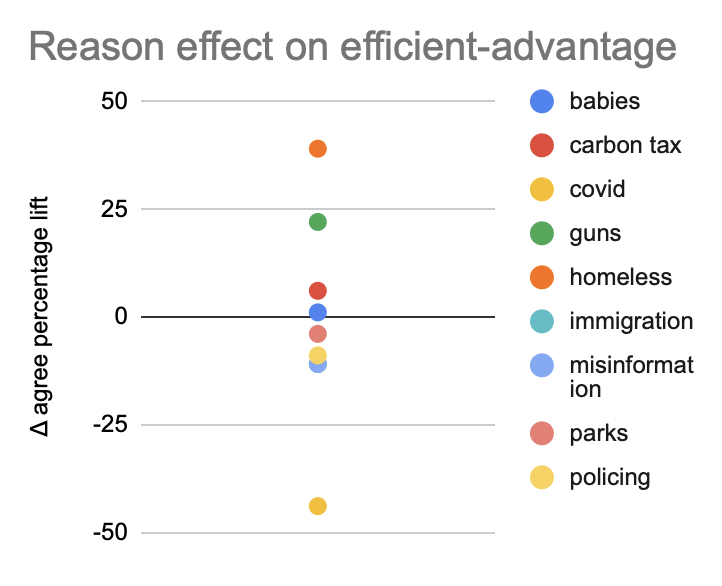 Reason effect on efficient-advantage

Δ agree percentage lift

50
25
0
-25
-50

babies
carbon tax
covid
guns
homeless
immigration
misinformat ion
parks
policing